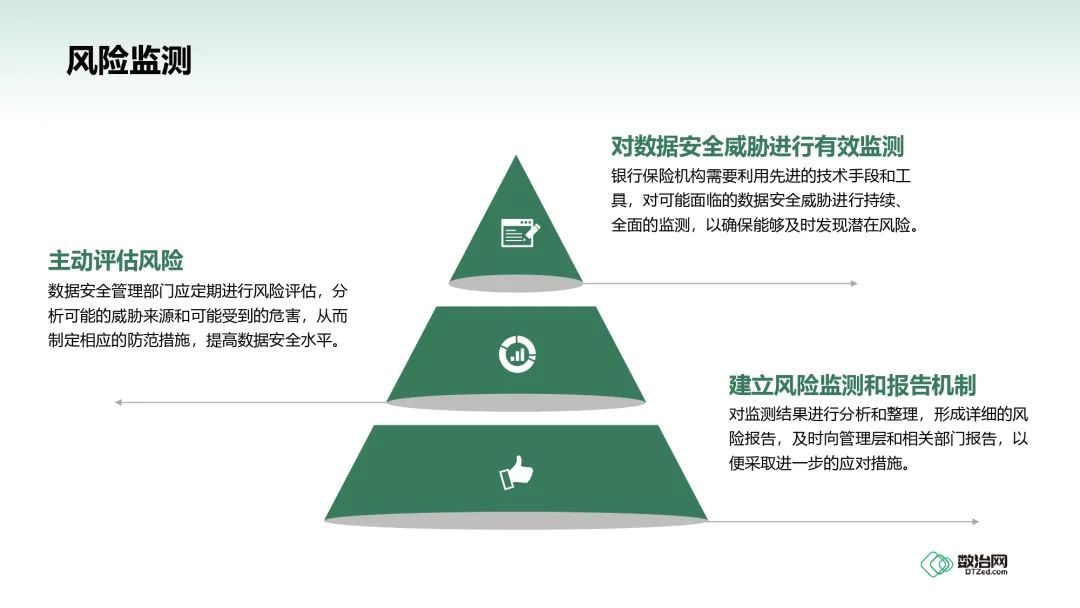 风险监测

对数据安全威胁进行有效监测

银行保险机构需要利用先进的技术手段和工具，对可能面临的数据安全威胁进行持续、全面的监测，以确保能够及时发现潜在风险。

主动评估风险

数据安全管理部门应定期进行风险评估，分析可能的威胁来源和可能受到的危害，从而制定相应的防范措施，提高数据安全水平。

建立风险监测和报告机制

对监测结果进行分析和整理，形成详细的风险报告，及时向管理层和相关部门报告，以便采取进一步的应对措施。

数治网
DTZed.com